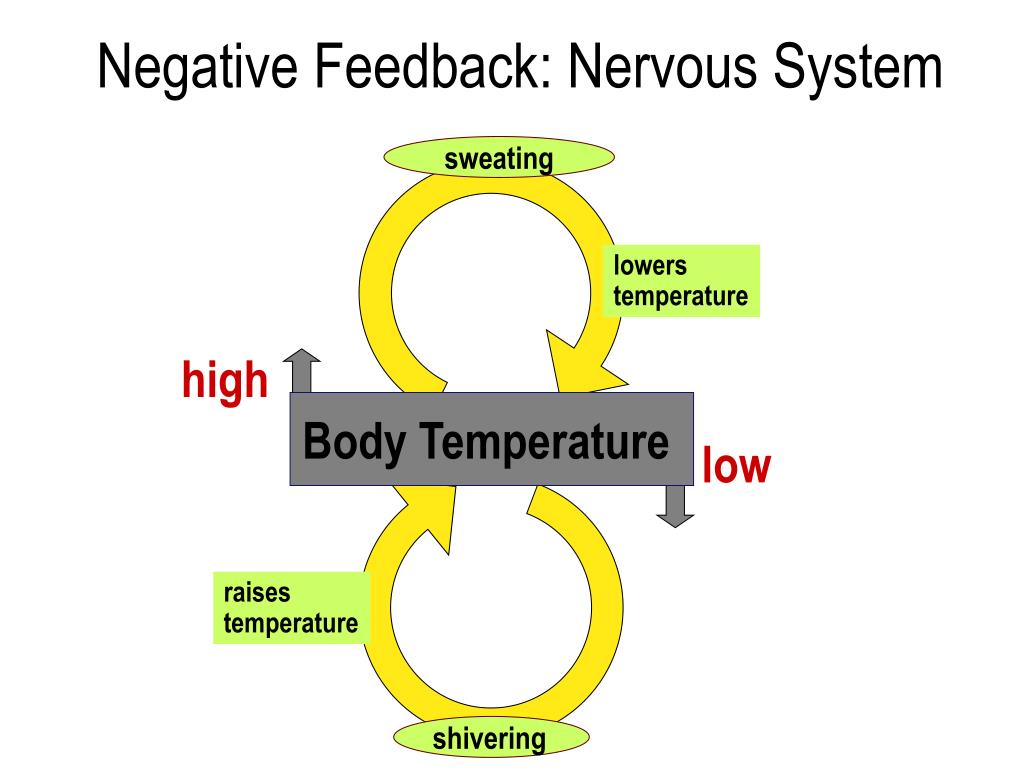 Negative Feedback: Nervous System

sweating

lowers temperature

high

Body Temperature

low

raises temperature

shivering